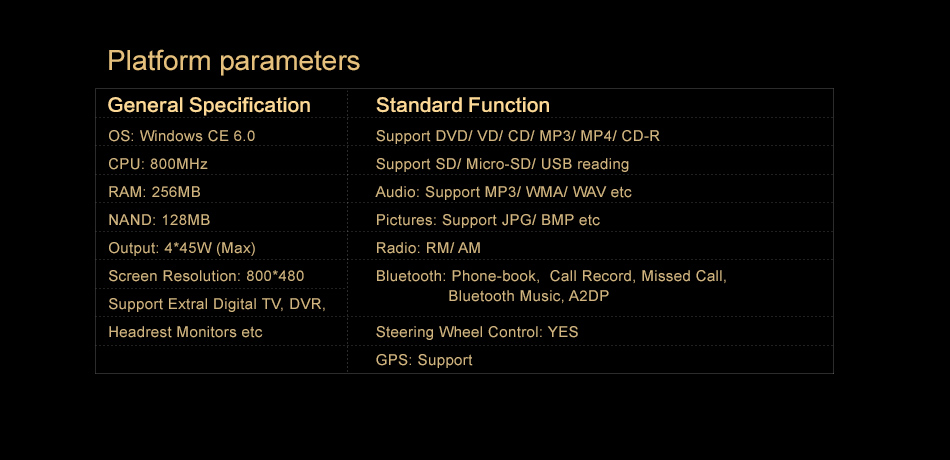 Platform parameters

| General Specification | Standard Function |
|---|---|
| OS: Windows CE 6.0 | Support DVD/ VD/ CD/ MP3/ MP4/ CD-R |
| CPU: 800MHz | Support SD/ Micro-SD/ USB reading |
| RAM: 256MB | Audio: Support MP3/ WMA/ WAV etc |
| NAND: 128MB | Pictures: Support JPG/ BMP etc |
| Output: 4*45W (Max) | Radio: RM/ AM |
| Screen Resolution: 800*480 | Bluetooth: Phone-book, Call Record, Missed Call, Bluetooth Music, A2DP |
| Support Extral Digital TV, DVR, | |
| Headrest Monitors etc | Steering Wheel Control: YES |
| | GPS: Support |